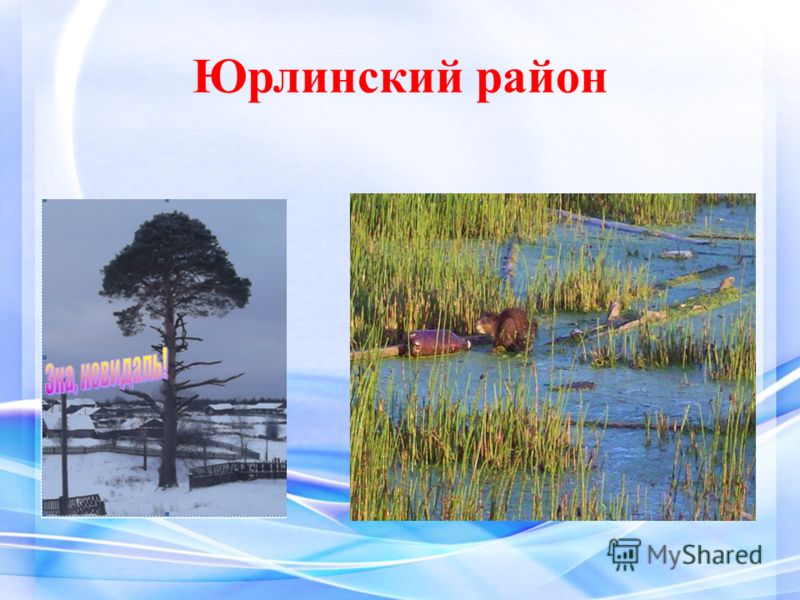 Юрлинский район

Эка, невидаль!

MyShared